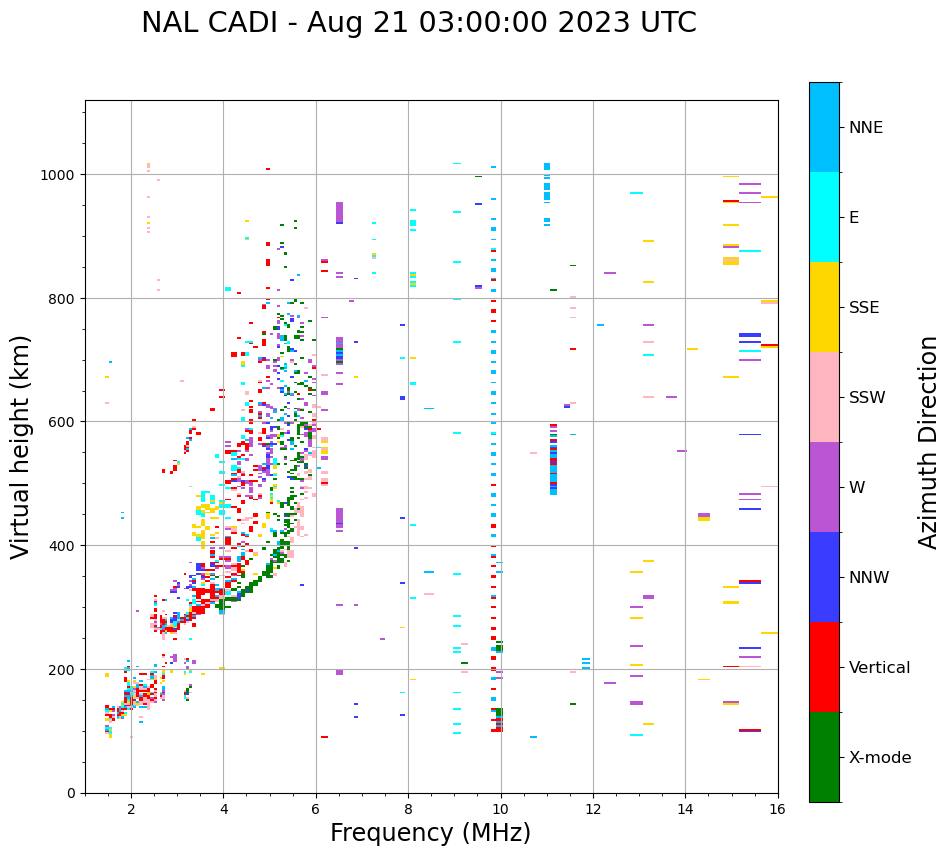 NAL CADI - Aug 21 03:00:00 2023 UTC

Virtual height (km)

1000
800
600
400
200
0

2 4 6 8 10 12 14 16

Frequency (MHz)

NNE
E
SSE
SSW
W
NNW
Vertical
X-mode

Azimuth Direction